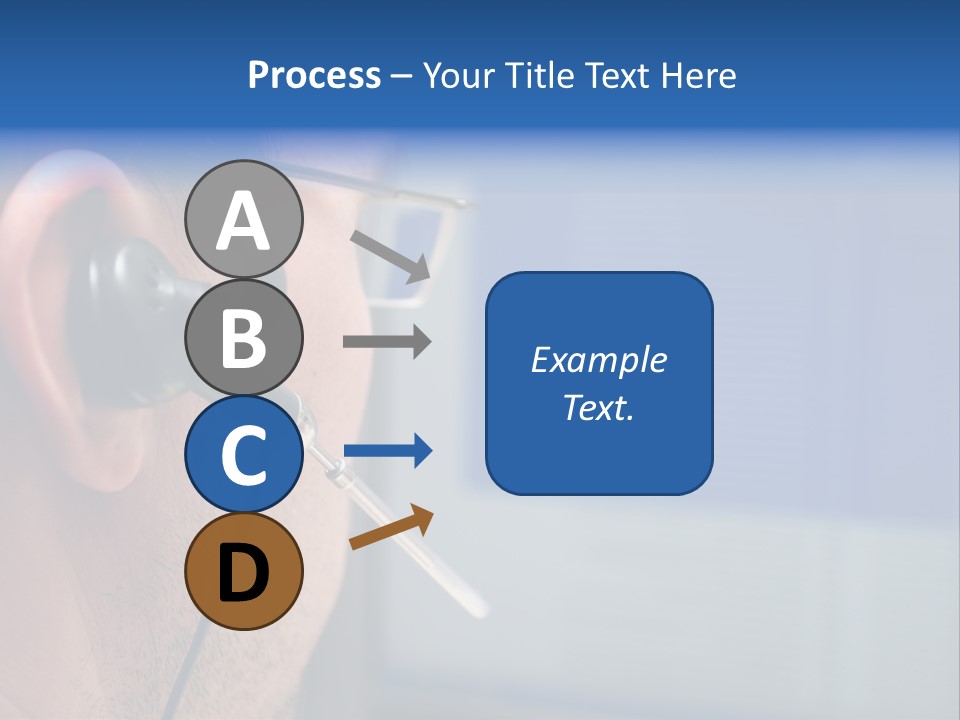 Process – Your Title Text Here

A

B

C

D

Example Text.